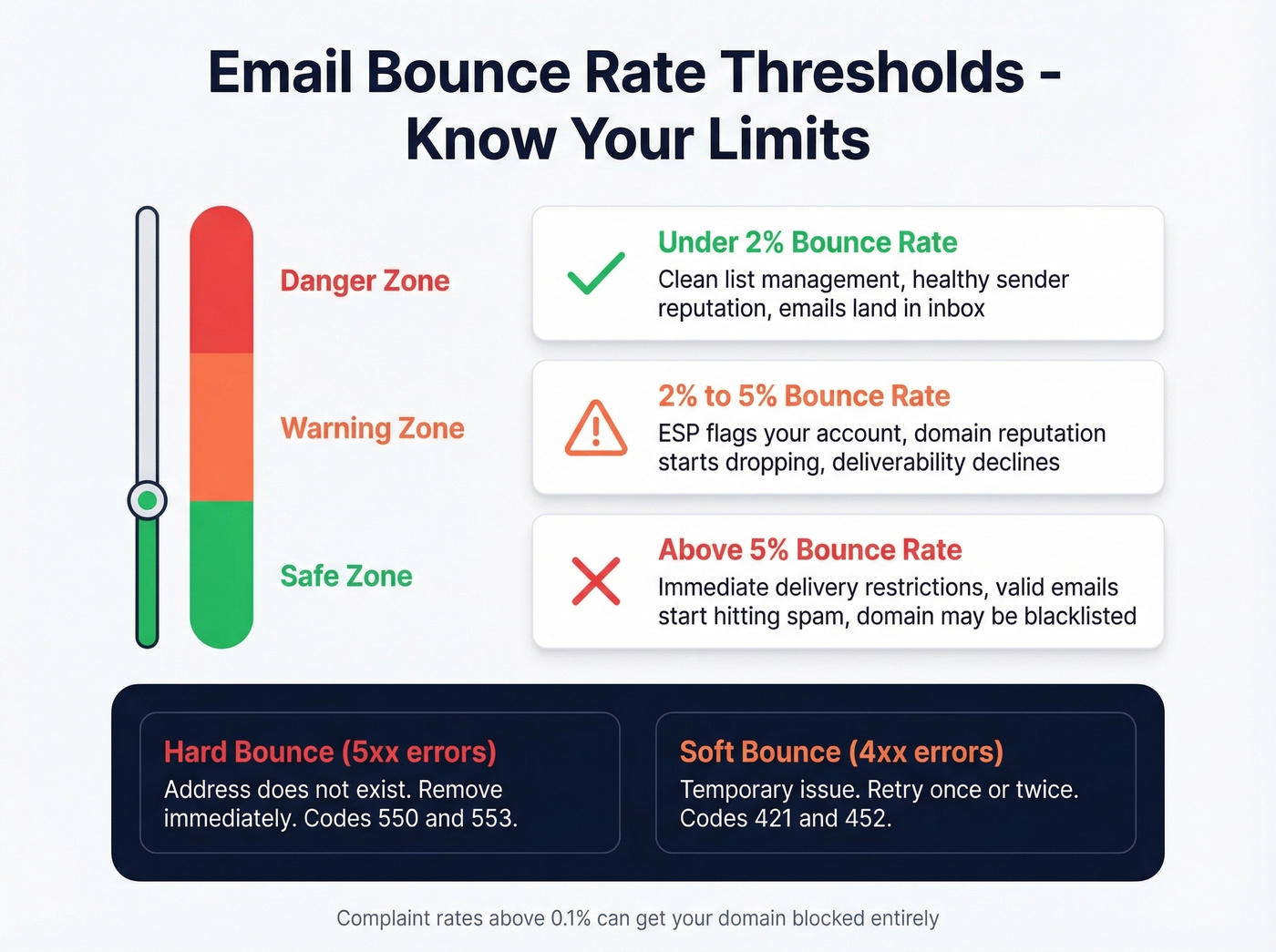 Email Bounce Rate Thresholds - Know Your Limits

Danger Zone

Warning Zone

Safe Zone

Under 2% Bounce Rate
Clean list management, healthy sender reputation, emails land in inbox

2% to 5% Bounce Rate
ESP flags your account, domain reputation starts dropping, deliverability declines

Above 5% Bounce Rate
Immediate delivery restrictions, valid emails start hitting spam, domain may be blacklisted

Hard Bounce (5xx errors)
Address does not exist. Remove immediately. Codes 550 and 553.

Soft Bounce (4xx errors)
Temporary issue. Retry once or twice. Codes 421 and 452.

Complaint rates above 0.1% can get your domain blocked entirely